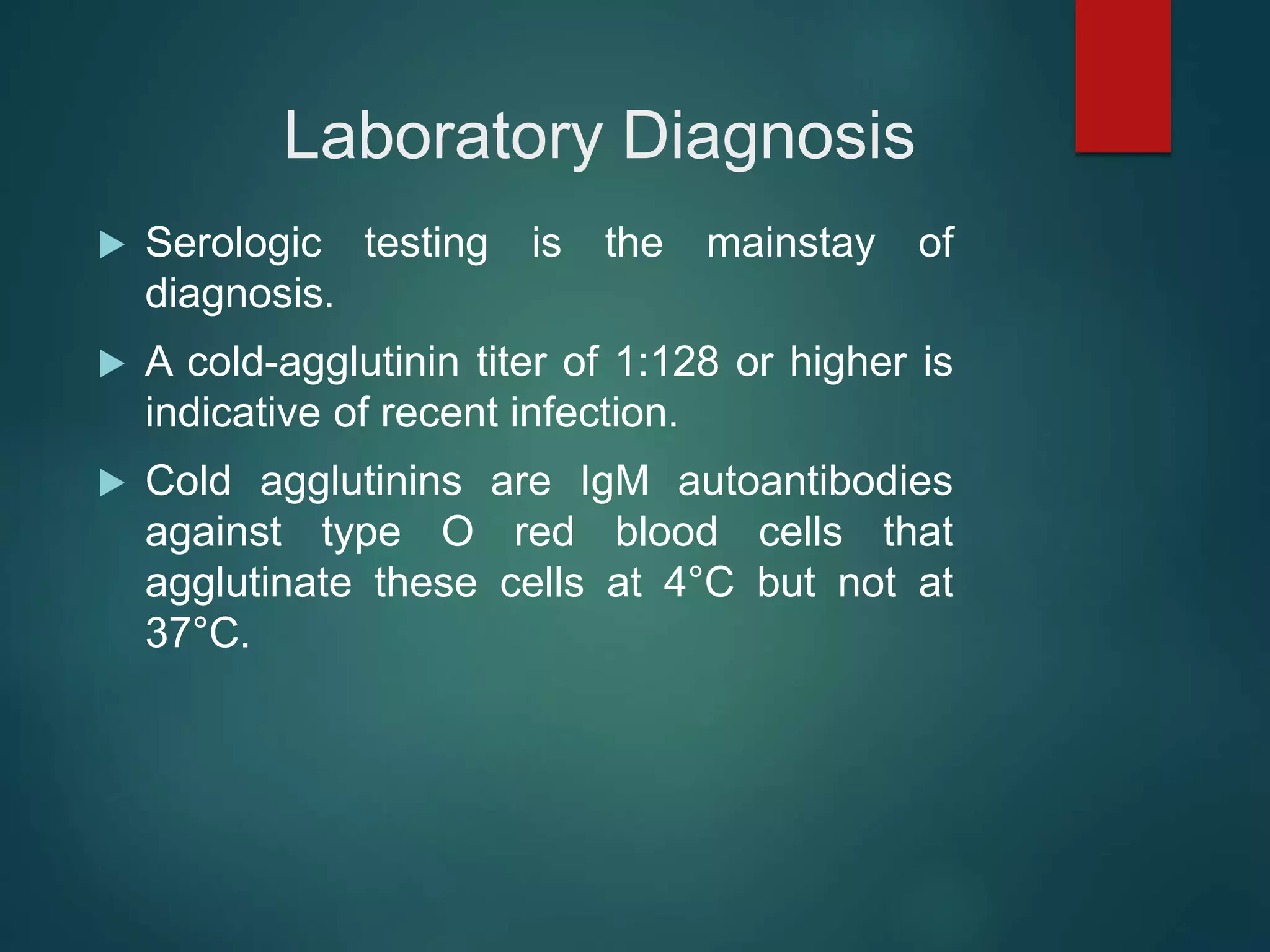 Laboratory Diagnosis

▶ Serologic testing is the mainstay of diagnosis.

▶ A cold-agglutinin titer of 1:128 or higher is indicative of recent infection.

▶ Cold agglutinins are IgM autoantibodies against type O red blood cells that agglutinate these cells at 4°C but not at 37°C.